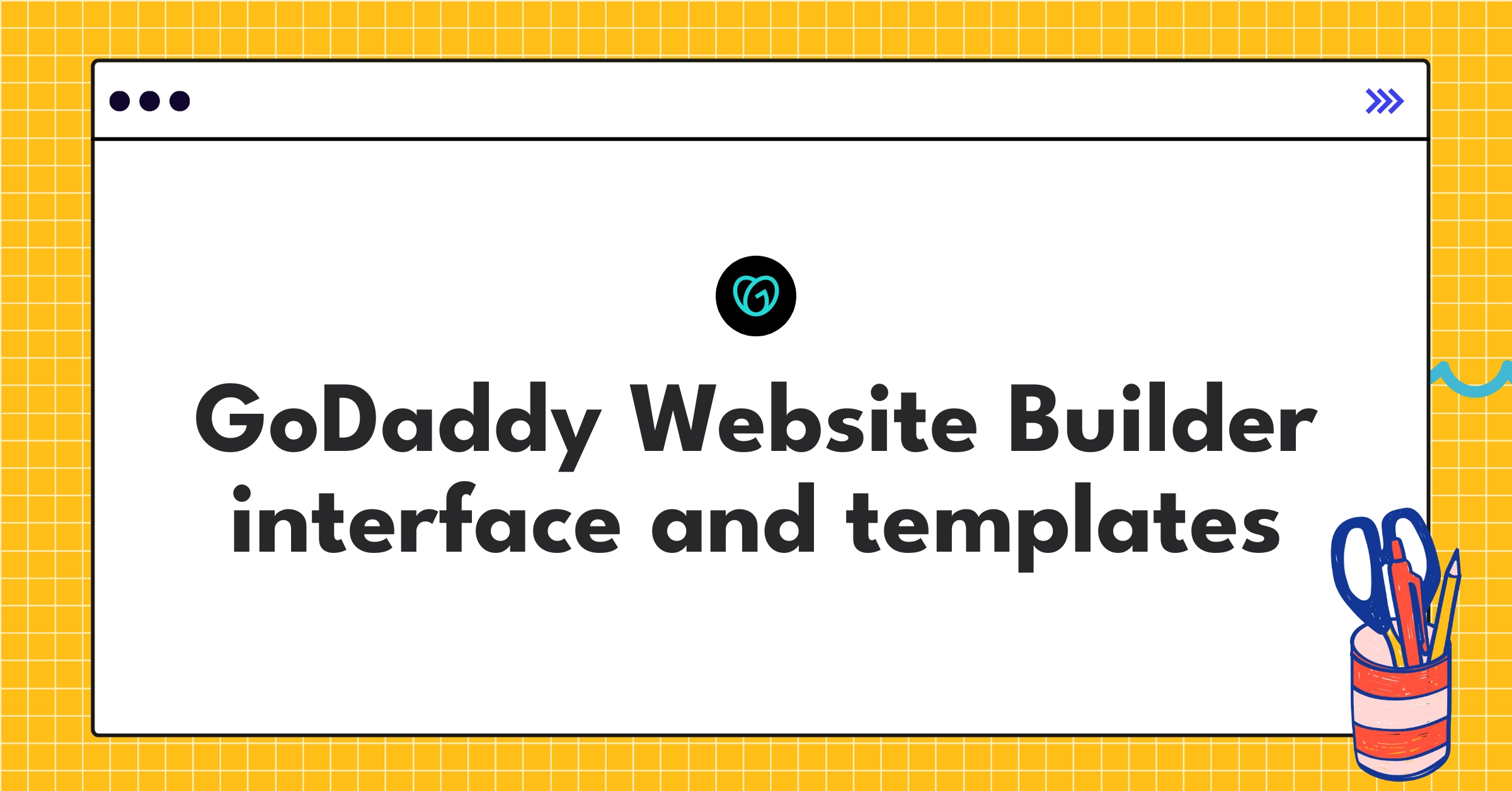 GoDaddy Website Builder interface and templates